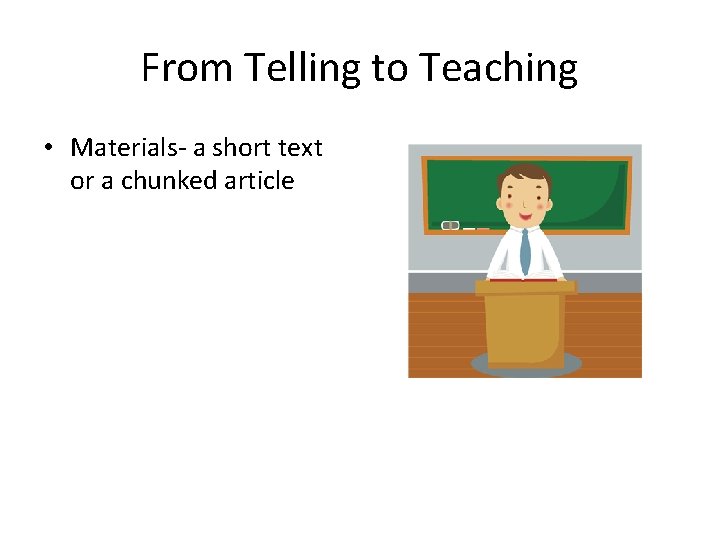 From Telling to Teaching

• Materials- a short text or a chunked article